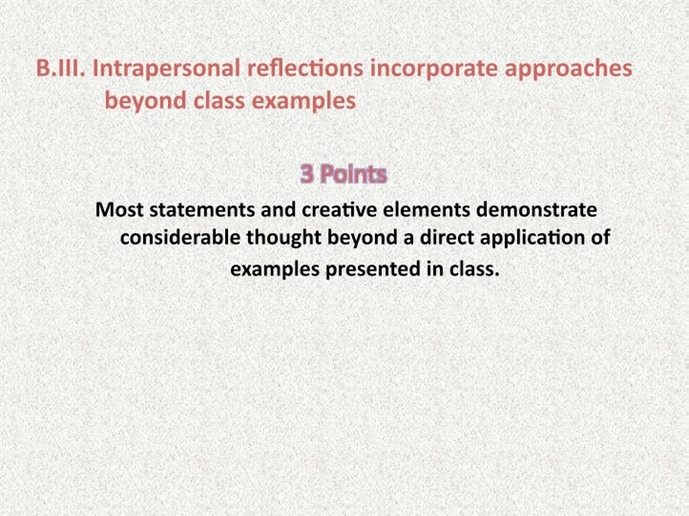 B.III. Intrapersonal reflections incorporate approaches beyond class examples

3 Points

Most statements and creative elements demonstrate considerable thought beyond a direct application of examples presented in class.